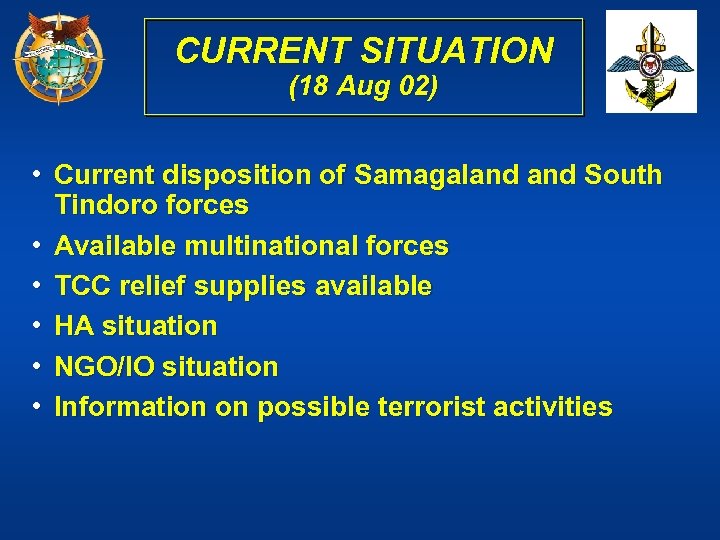 CURRENT SITUATION
(18 Aug 02)

• Current disposition of Samagaland and South Tindoro forces
• Available multinational forces
• TCC relief supplies available
• HA situation
• NGO/IO situation
• Information on possible terrorist activities